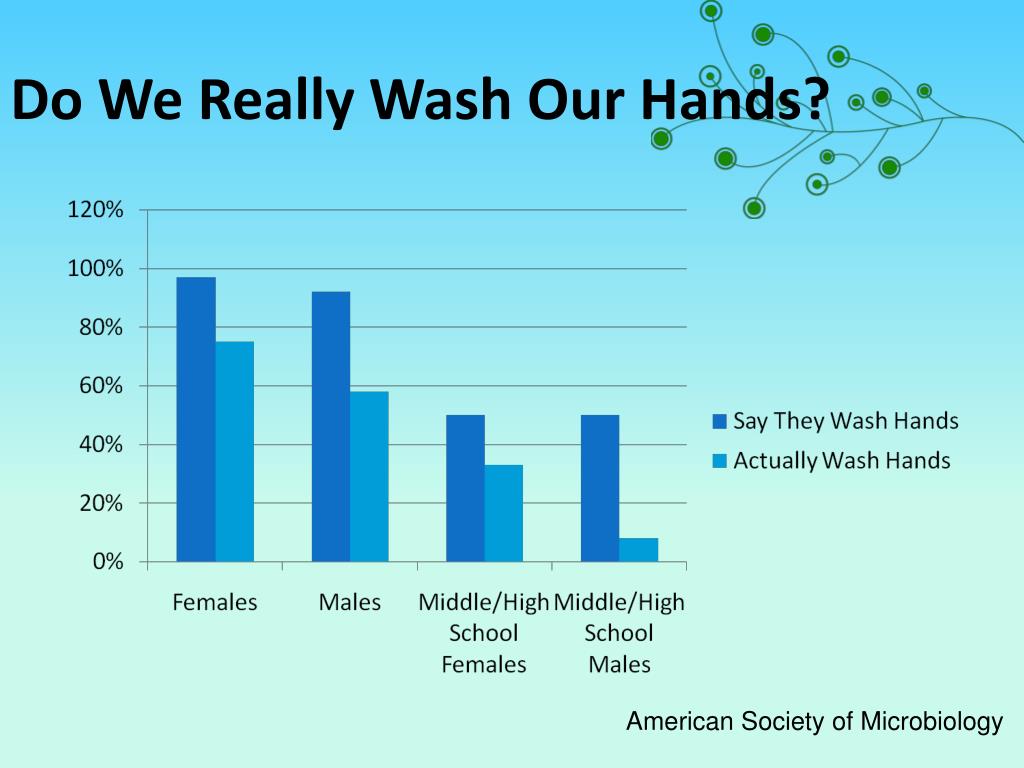 Do We Really Wash Our Hands?

120%
100%
80%
60%
40%
20%
0%

Females
Males
Middle/High School Females
Middle/High School Males

Say They Wash Hands
Actually Wash Hands

American Society of Microbiology